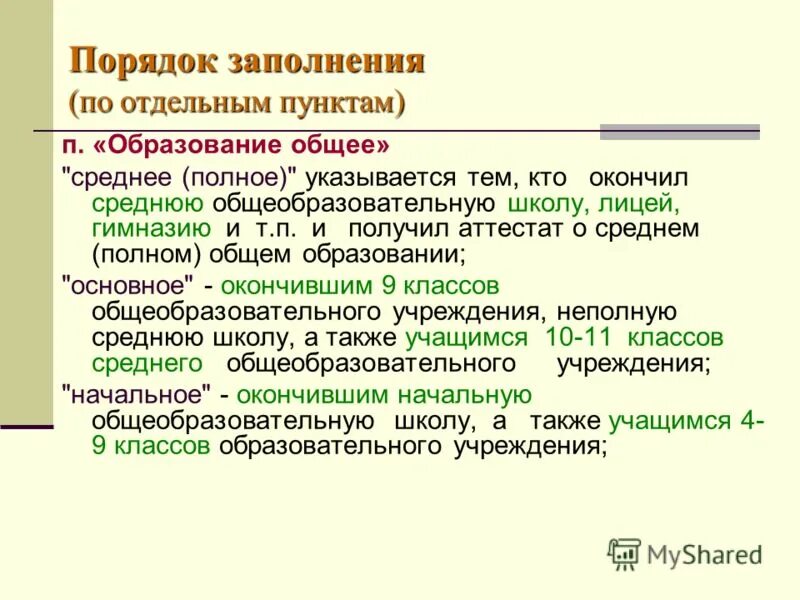 Порядок заполнения
(по отдельным пунктам)

п. «Образование общее»

"среднее (полное)" указывается тем, кто окончил среднюю общеобразовательную школу, лицей, гимназию и т.п. и получил аттестат о среднем (полном) общем образовании;

"основное" - окончившим 9 классов общеобразовательного учреждения, неполную среднюю школу, а также учащимся 10-11 классов среднего общеобразовательного учреждения;

"начальное" - окончившим начальную общеобразовательную школу, а также учащимся 4-9 классов образовательного учреждения;

MyShared